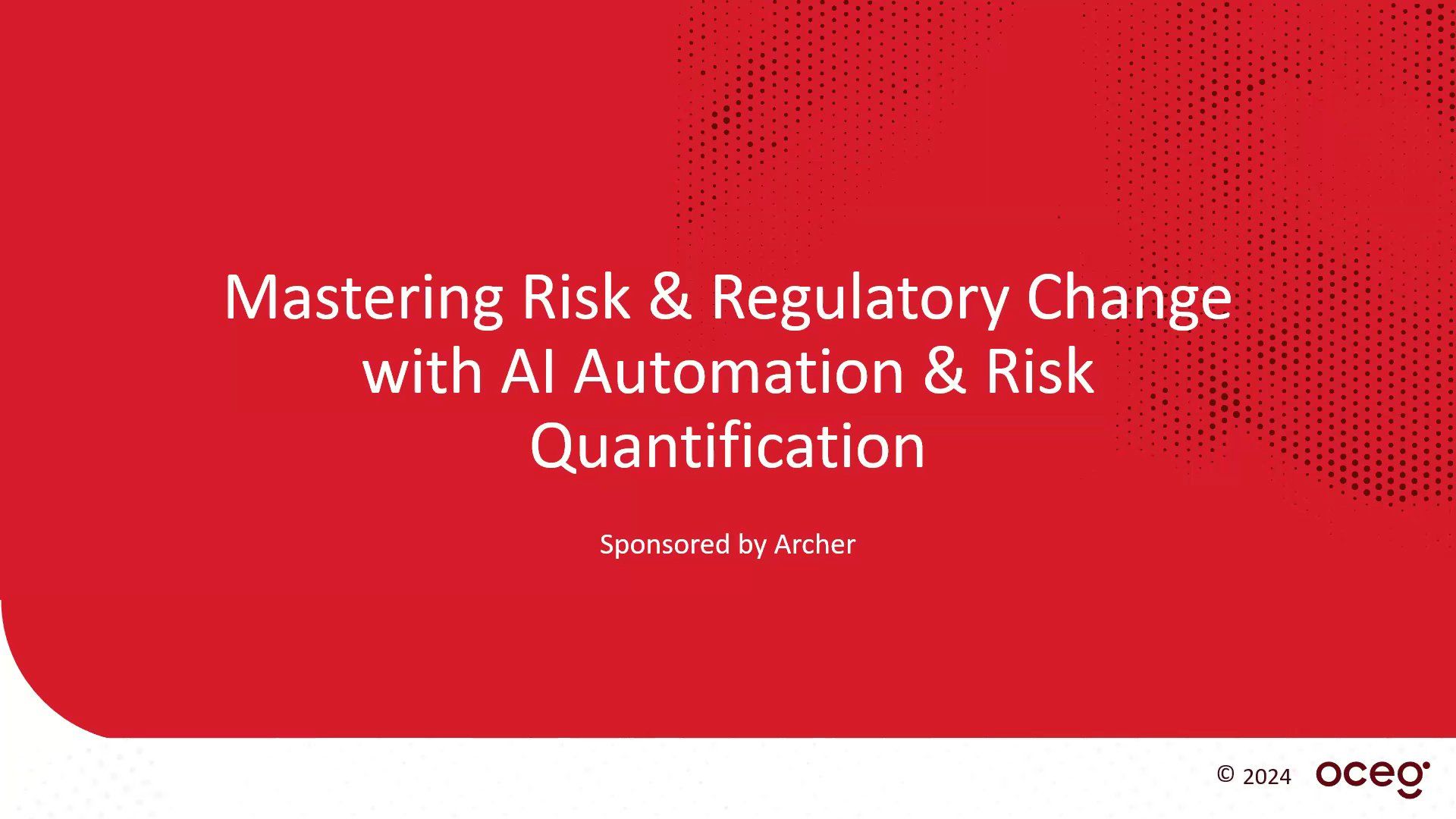 Mastering Risk & Regulatory Change with AI Automation & Risk Quantification

Sponsored by Archer

© 2024 oceg